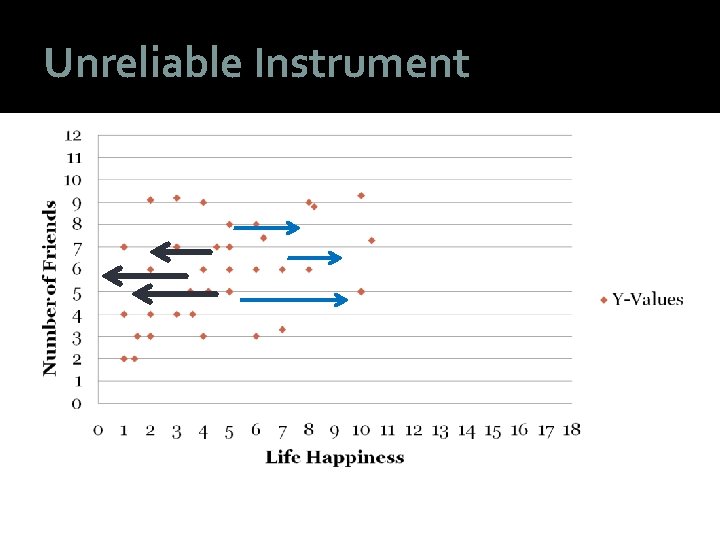 Unreliable Instrument

12
11
10
9
8
7
6
5
4
3
2
1
0

Number of Friends

0 1 2 3 4 5 6 7 8 9 10 11 12 13 14 15 16 17 18

Life Happiness

Y-Values